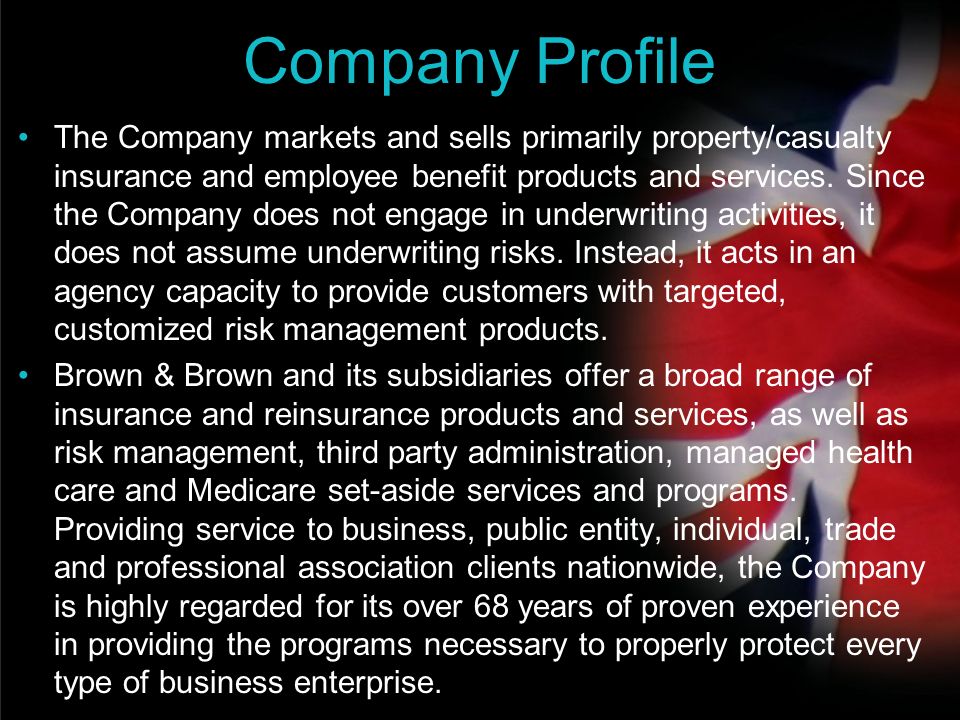 Company Profile

• The Company markets and sells primarily property/casualty insurance and employee benefit products and services. Since the Company does not engage in underwriting activities, it does not assume underwriting risks. Instead, it acts in an agency capacity to provide customers with targeted, customized risk management products.

• Brown & Brown and its subsidiaries offer a broad range of insurance and reinsurance products and services, as well as risk management, third party administration, managed health care and Medicare set-aside services and programs. Providing service to business, public entity, individual, trade and professional association clients nationwide, the Company is highly regarded for its over 68 years of proven experience in providing the programs necessary to properly protect every type of business enterprise.